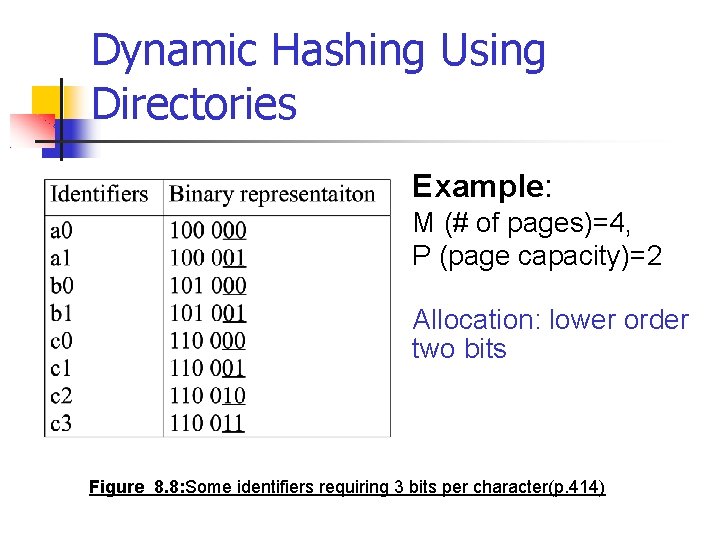 Dynamic Hashing Using Directories

| Identifiers | Binary representaiton |
|---|---|
| a0 | 100 000 |
| a1 | 100 001 |
| b0 | 101 000 |
| b1 | 101 001 |
| c0 | 110 000 |
| c1 | 110 001 |
| c2 | 110 010 |
| c3 | 110 011 |

Example:
M (# of pages)=4,
P (page capacity)=2

Allocation: lower order two bits

Figure 8.8:Some identifiers requiring 3 bits per character(p.414)